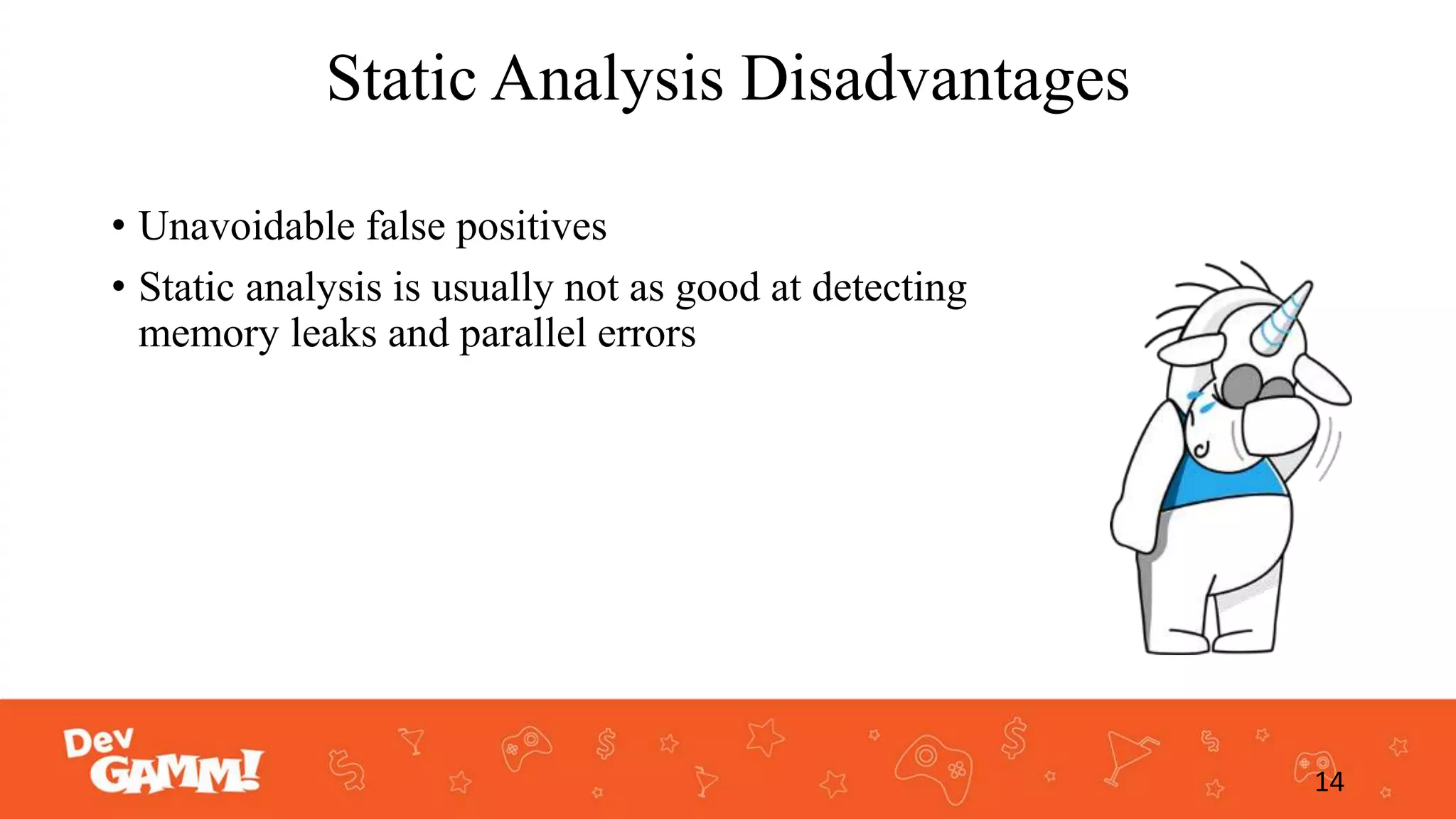 Static Analysis Disadvantages

• Unavoidable false positives
• Static analysis is usually not as good at detecting memory leaks and parallel errors

Dev GAMM!

14